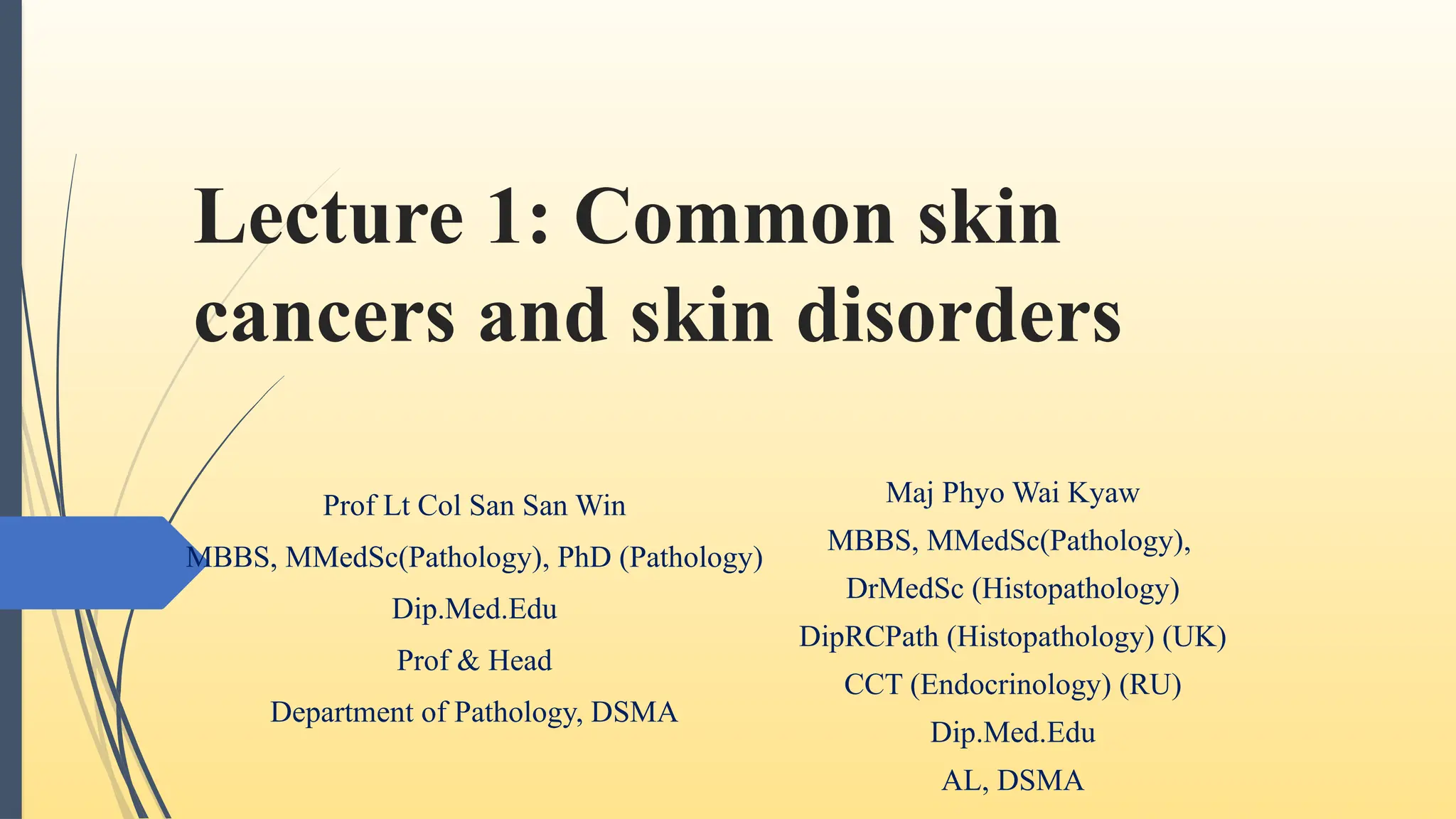 Lecture 1: Common skin cancers and skin disorders

Prof Lt Col San San Win
MBBS, MMedSc(Pathology), PhD (Pathology)
Dip.Med.Edu
Prof & Head
Department of Pathology, DSMA

Maj Phyo Wai Kyaw
MBBS, MMedSc(Pathology),
DrMedSc (Histopathology)
DipRCPath (Histopathology) (UK)
CCT (Endocrinology) (RU)
Dip.Med.Edu
AL, DSMA